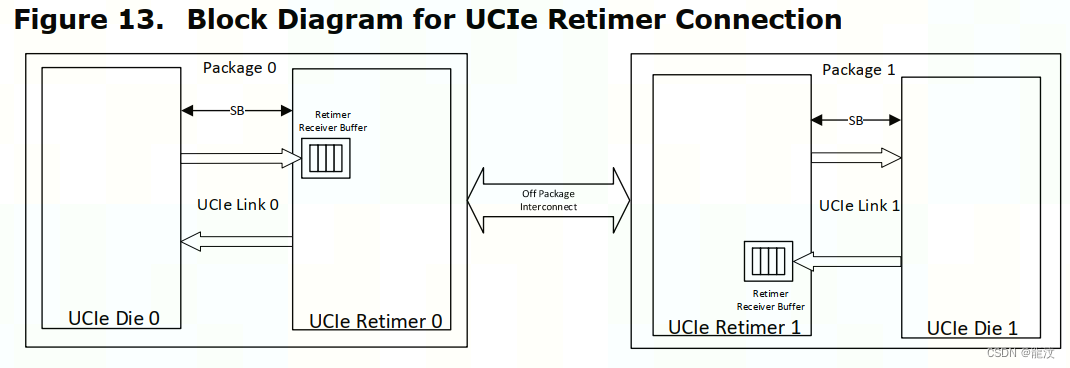 Figure 13. Block Diagram for UCIe Retimer Connection

Package 0

SB

Retimer Receiver Buffer

UCIe Link 0

UCIe Die 0

UCIe Retimer 0

Off Package Interconnect

Package 1

SB

UCIe Link 1

Retimer Receiver Buffer

UCIe Retimer 1

UCIe Die 1

CSDN @龍汶